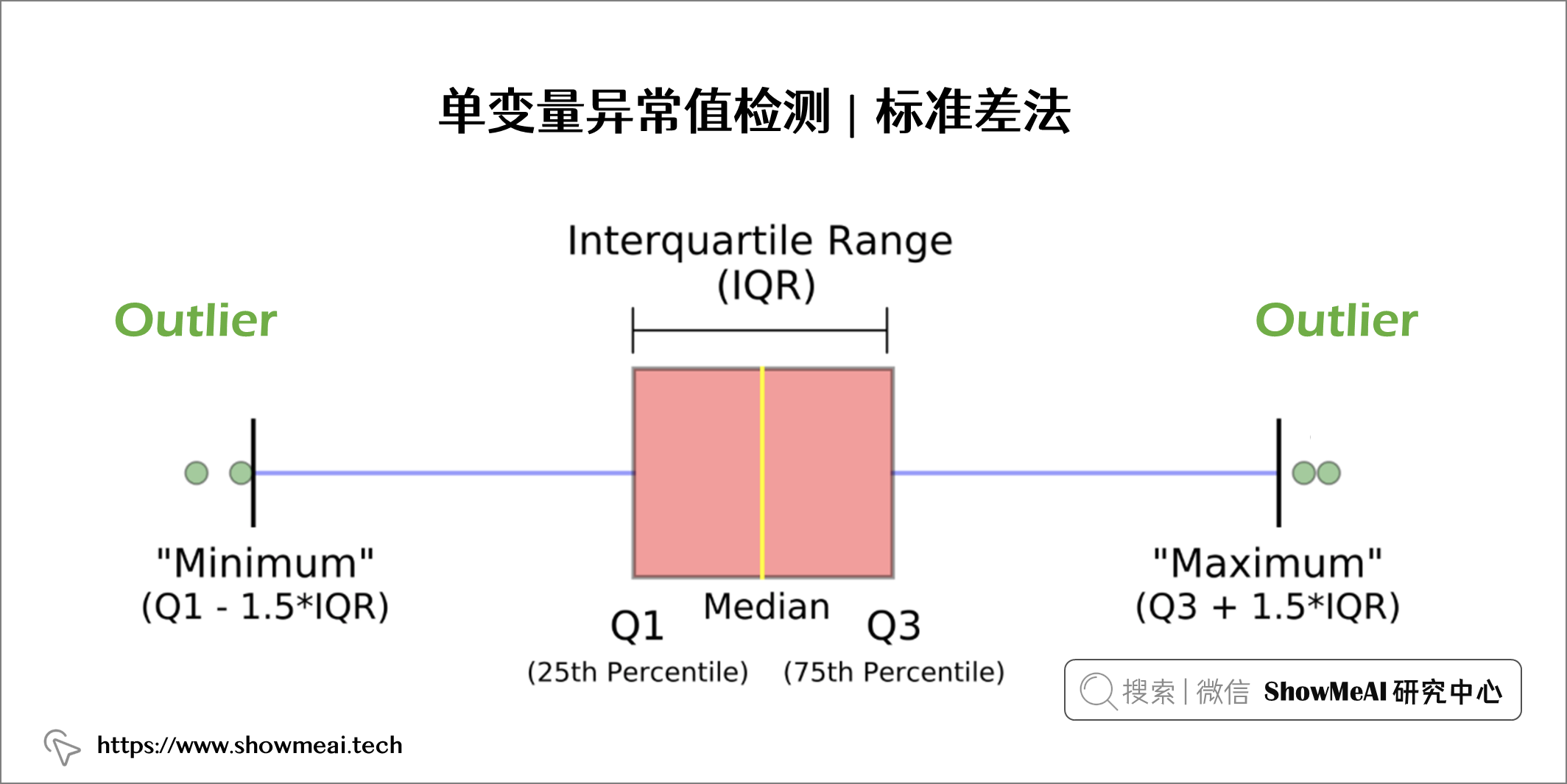 单变量异常值检测 | 标准差法

Interquartile Range
(IQR)

Outlier

Outlier

"Minimum"
(Q1 - 1.5*IQR)

Q1
(25th Percentile)

Median

Q3
(75th Percentile)

"Maximum"
(Q3 + 1.5*IQR)

搜索 | 微信 ShowMeAI 研究中心

https://www.showmeai.tech